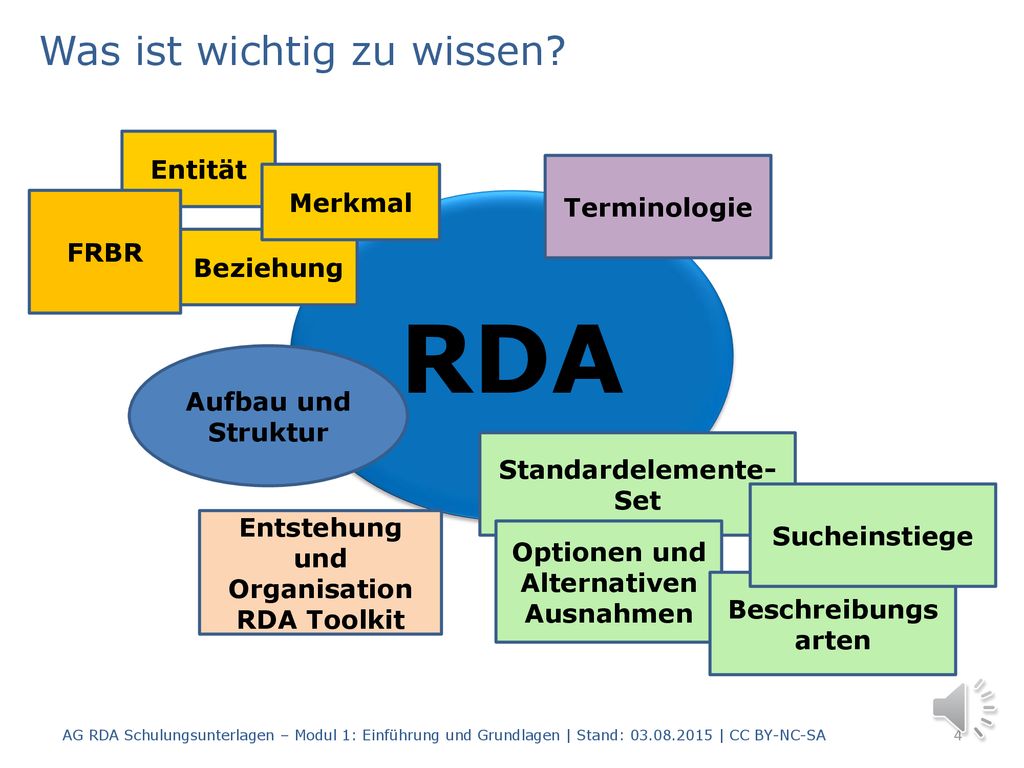 Was ist wichtig zu wissen?

Entität

Merkmal

FRBR

Beziehung

Terminologie

RDA

Aufbau und Struktur

Standardelemente-Set

Entstehung und Organisation RDA Toolkit

Optionen und Alternativen Ausnahmen

Sucheinstiege

Beschreibungs arten

AG RDA Schulungsunterlagen – Modul 1: Einführung und Grundlagen | Stand: 03.08.2015 | CC BY-NC-SA

4